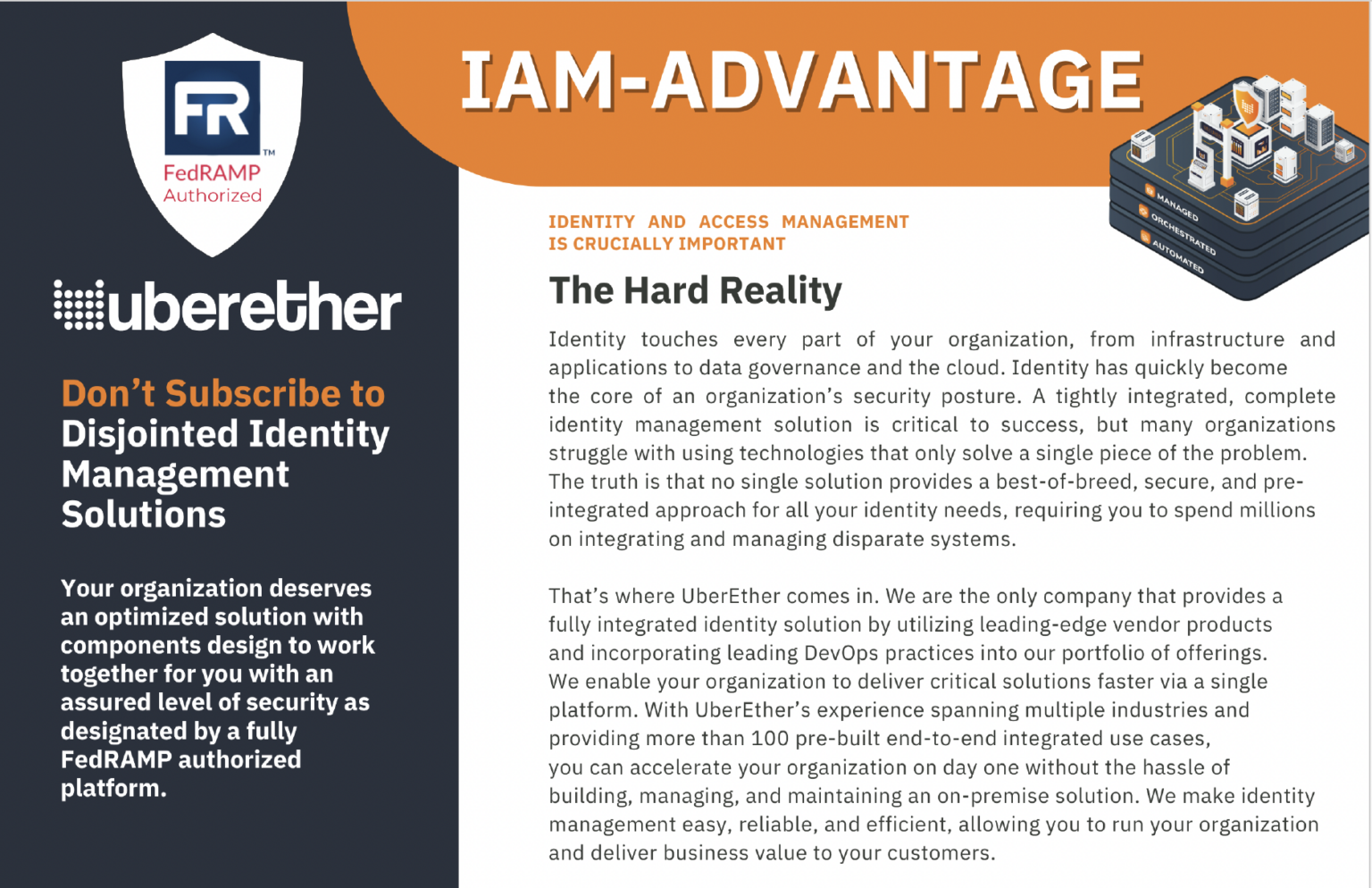 FR
TM
FedRAMP
Authorized

uberether

Don't Subscribe to Disjointed Identity Management Solutions

Your organization deserves an optimized solution with components design to work together for you with an assured level of security as designated by a fully FedRAMP authorized platform.

IAM-ADVANTAGE

MANAGED
ORCHESTRATED
AUTOMATED

IDENTITY AND ACCESS MANAGEMENT IS CRUCIALLY IMPORTANT

The Hard Reality

Identity touches every part of your organization, from infrastructure and applications to data governance and the cloud. Identity has quickly become the core of an organization's security posture. A tightly integrated, complete identity management solution is critical to success, but many organizations struggle with using technologies that only solve a single piece of the problem. The truth is that no single solution provides a best-of-breed, secure, and pre-integrated approach for all your identity needs, requiring you to spend millions on integrating and managing disparate systems.

That's where UberEther comes in. We are the only company that provides a fully integrated identity solution by utilizing leading-edge vendor products and incorporating leading DevOps practices into our portfolio of offerings. We enable your organization to deliver critical solutions faster via a single platform. With UberEther's experience spanning multiple industries and providing more than 100 pre-built end-to-end integrated use cases, you can accelerate your organization on day one without the hassle of building, managing, and maintaining an on-premise solution. We make identity management easy, reliable, and efficient, allowing you to run your organization and deliver business value to your customers.